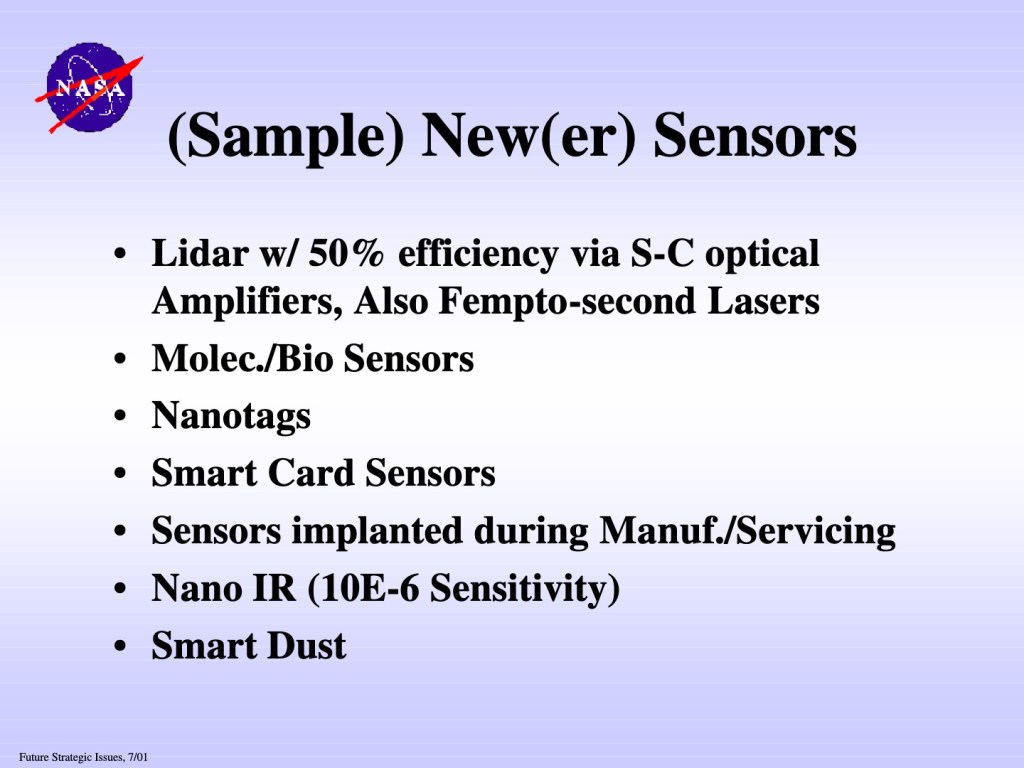 NASA

(Sample) New(er) Sensors

• Lidar w/ 50% efficiency via S-C optical Amplifiers, Also Fempto-second Lasers
• Molec./Bio Sensors
• Nanotags
• Smart Card Sensors
• Sensors implanted during Manuf./Servicing
• Nano IR (10E-6 Sensitivity)
• Smart Dust

Future Strategic Issues, 7/01